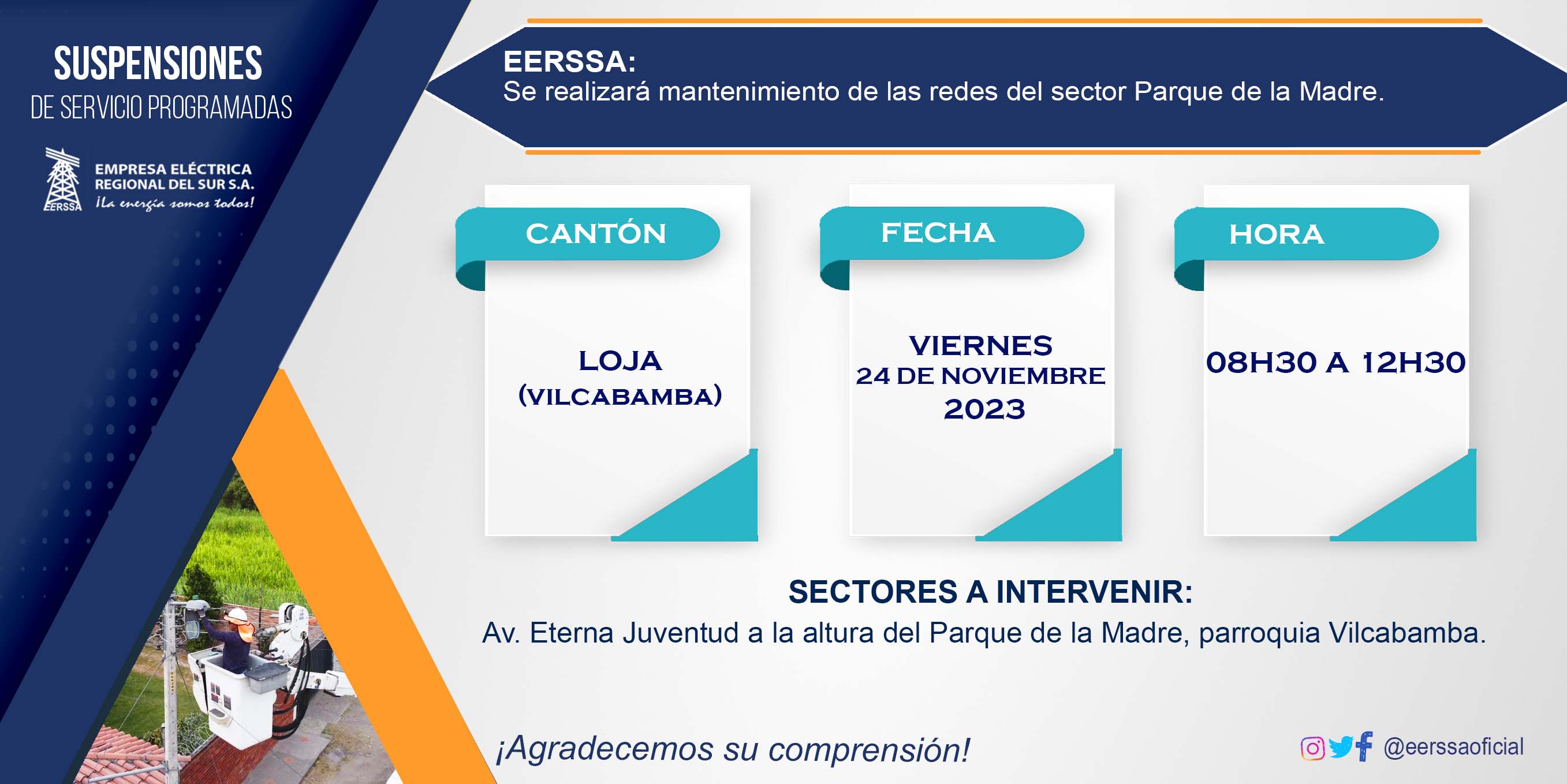 SUSPENSIONES
DE SERVICIO PROGRAMADAS

EERSSA
EMPRESA ELÉCTRICA
REGIONAL DEL SUR S.A.
¡La energía somos todos!

EERSSA:
Se realizará mantenimiento de las redes del sector Parque de la Madre.

CANTÓN

LOJA
(VILCABAMBA)

FECHA

VIERNES
24 DE NOVIEMBRE
2023

HORA

08H30 A 12H30

SECTORES A INTERVENIR:
Av. Eterna Juventud a la altura del Parque de la Madre, parroquia Vilcabamba.

¡Agradecemos su comprensión!

@eerssaoficial